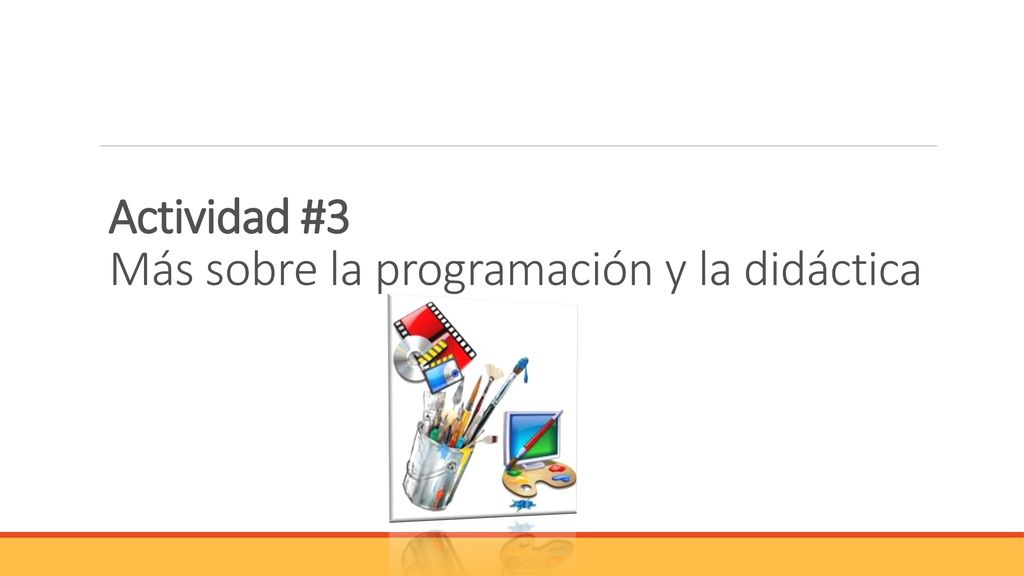 Actividad #3
Más sobre la programación y la didáctica